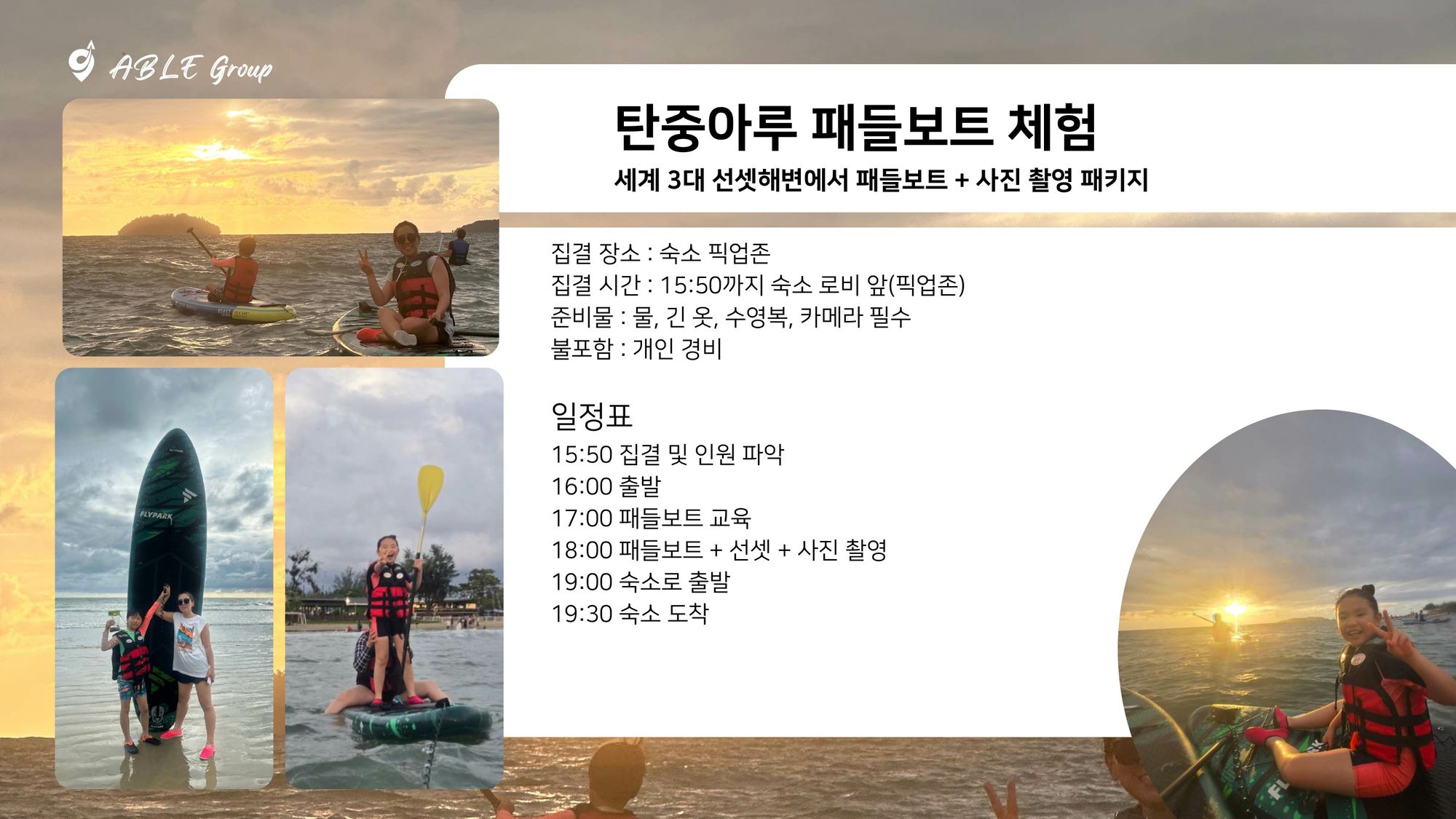 ABLE Group

탄중아루 패들보트 체험

세계 3대 선셋해변에서 패들보트 + 사진 촬영 패키지

집결 장소 : 숙소 픽업존
집결 시간 : 15:50까지 숙소 로비 앞(픽업존)
준비물 : 물, 긴 옷, 수영복, 카메라 필수
불포함 : 개인 경비

일정표
15:50 집결 및 인원 파악
16:00 출발
17:00 패들보트 교육
18:00 패들보트 + 선셋 + 사진 촬영
19:00 숙소로 출발
19:30 숙소 도착

FLYPARK